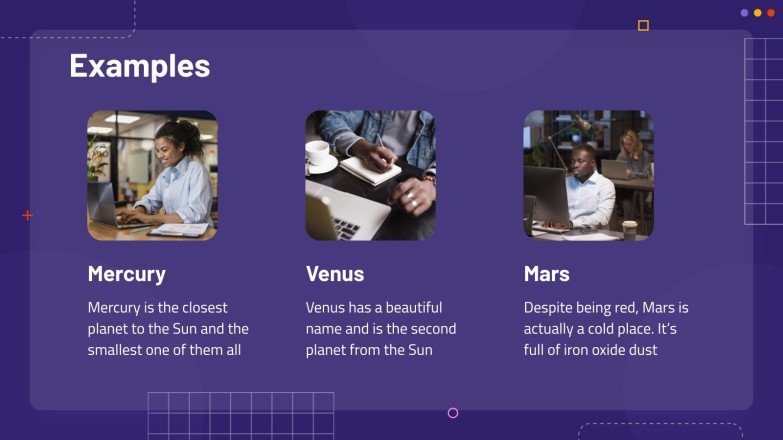 Examples

Mercury

Mercury is the closest planet to the Sun and the smallest one of them all

Venus

Venus has a beautiful name and is the second planet from the Sun

Mars

Despite being red, Mars is actually a cold place. It's full of iron oxide dust